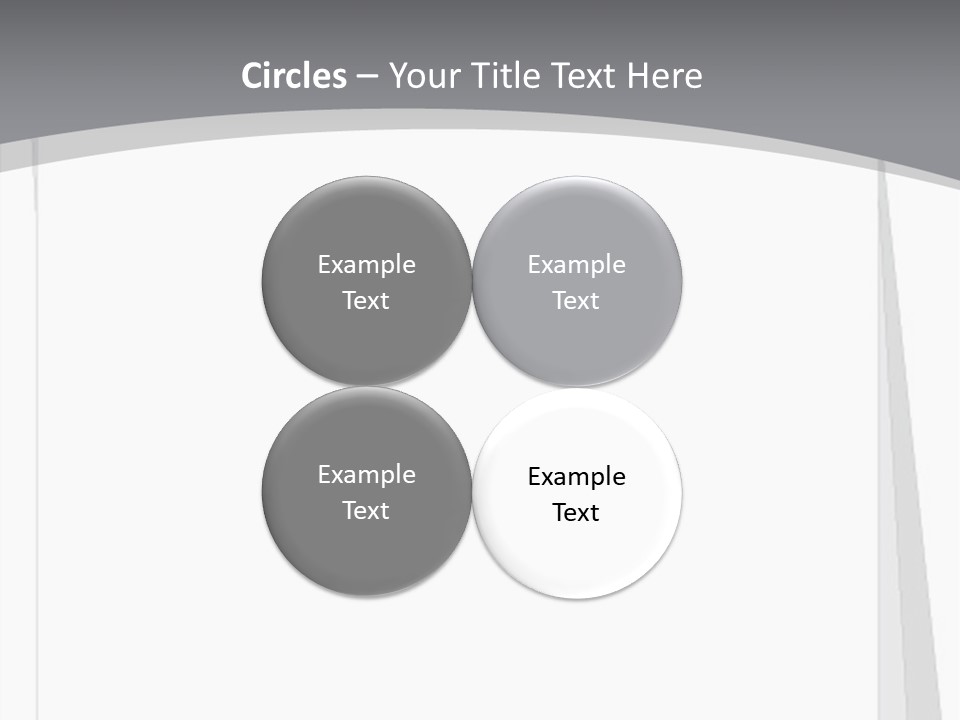 Circles – Your Title Text Here

Example Text

Example Text

Example Text

Example Text